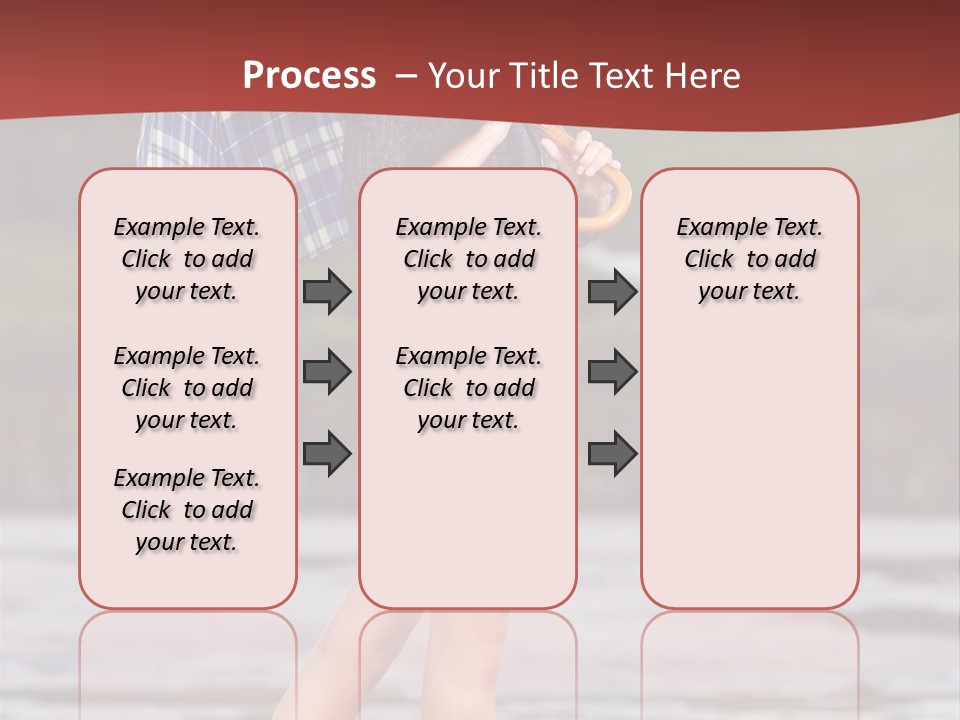 Process – Your Title Text Here

Example Text. Click to add your text.

Example Text. Click to add your text.

Example Text. Click to add your text.

Example Text. Click to add your text.

Example Text. Click to add your text.

Example Text. Click to add your text.